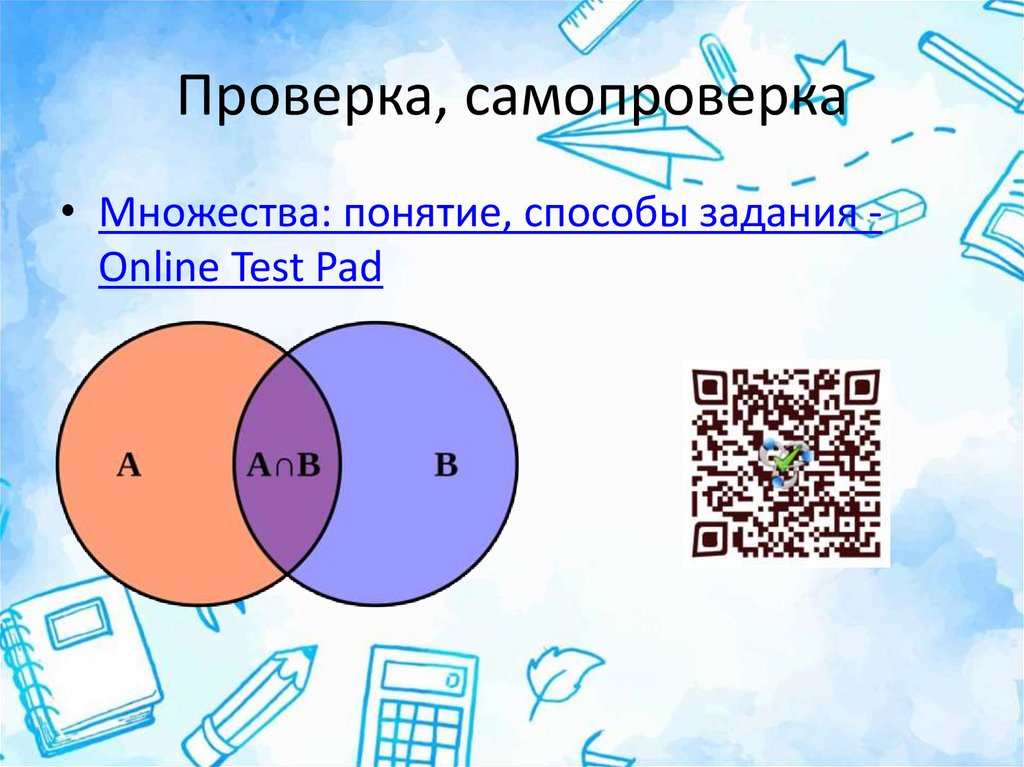 Проверка, самопроверка

• Множества: понятие, способы задания - Online Test Pad

A

$A \cap B$

B